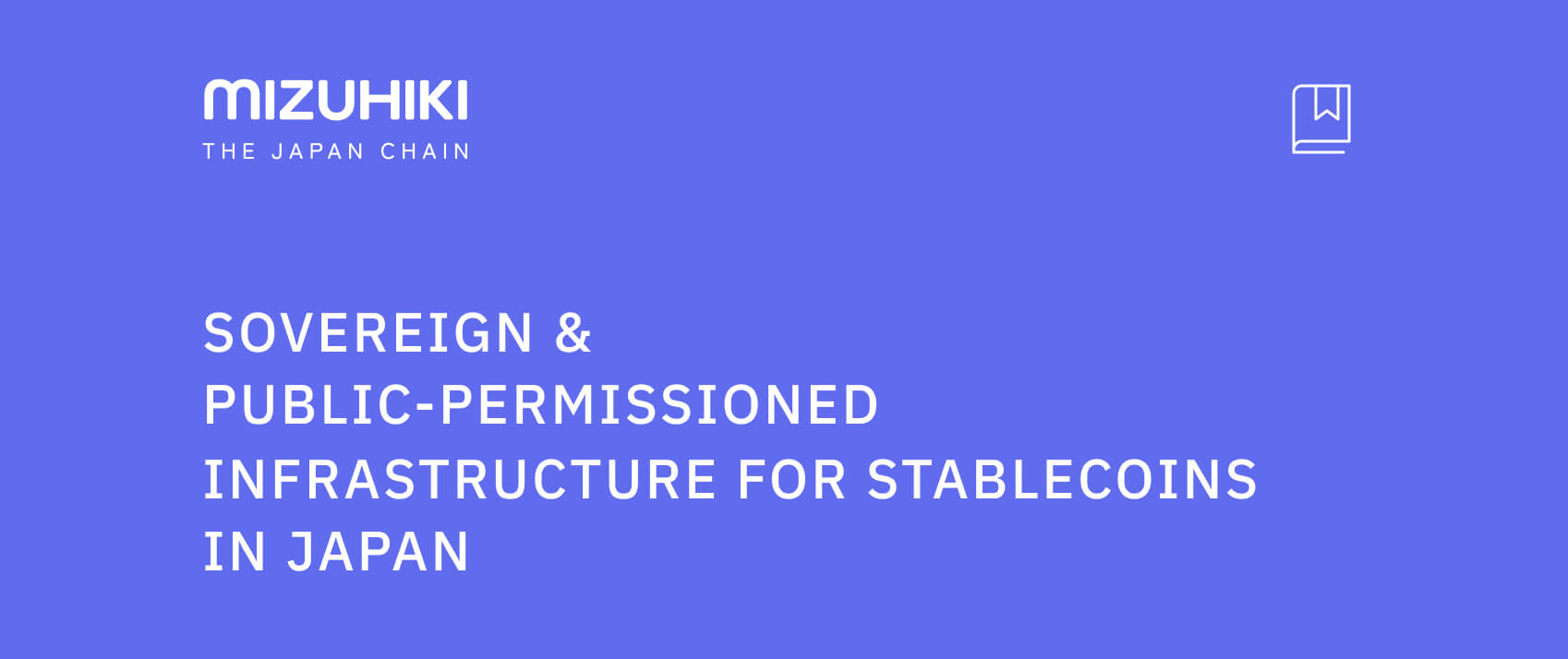 MIZUHIKI
THE JAPAN CHAIN

SOVEREIGN & PUBLIC-PERMISSIONED INFRASTRUCTURE FOR STABLECOINS IN JAPAN